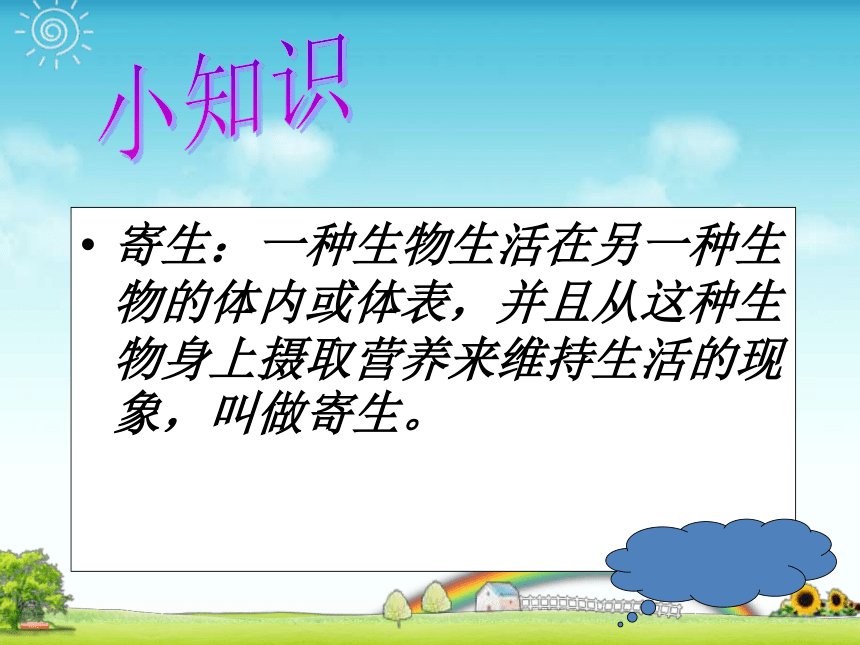 小知识

• 寄生：一种生物生活在另一种生物的体内或体表，并且从这种生物身上摄取营养来维持生活的现象，叫做寄生。